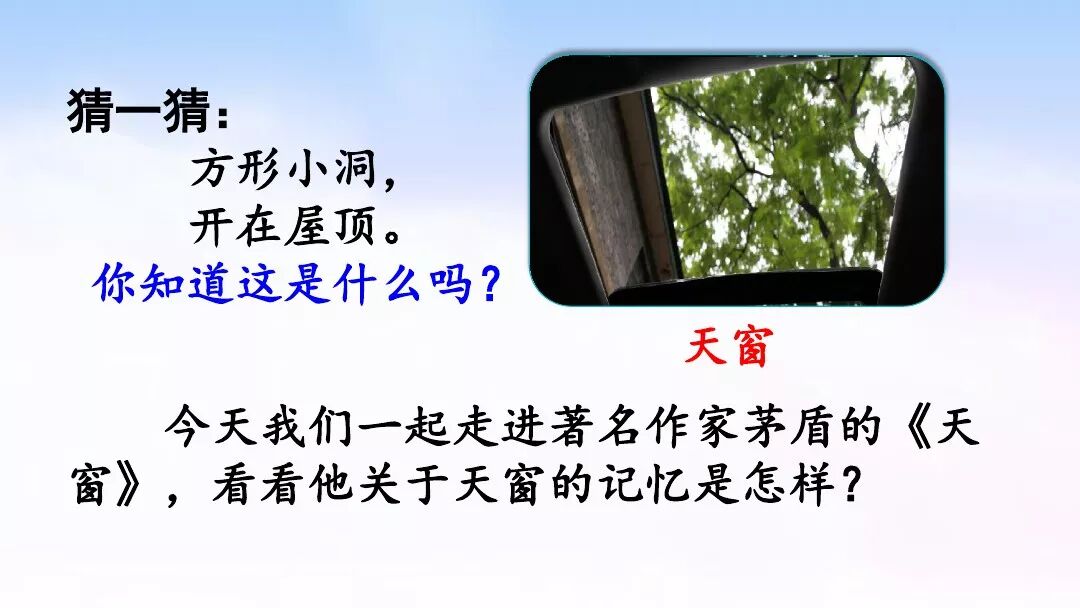 猜一猜：

方形小洞，
开在屋顶。

你知道这是什么吗？

天窗

今天我们一起走进著名作家茅盾的《天窗》，看看他关于天窗的记忆是怎样？